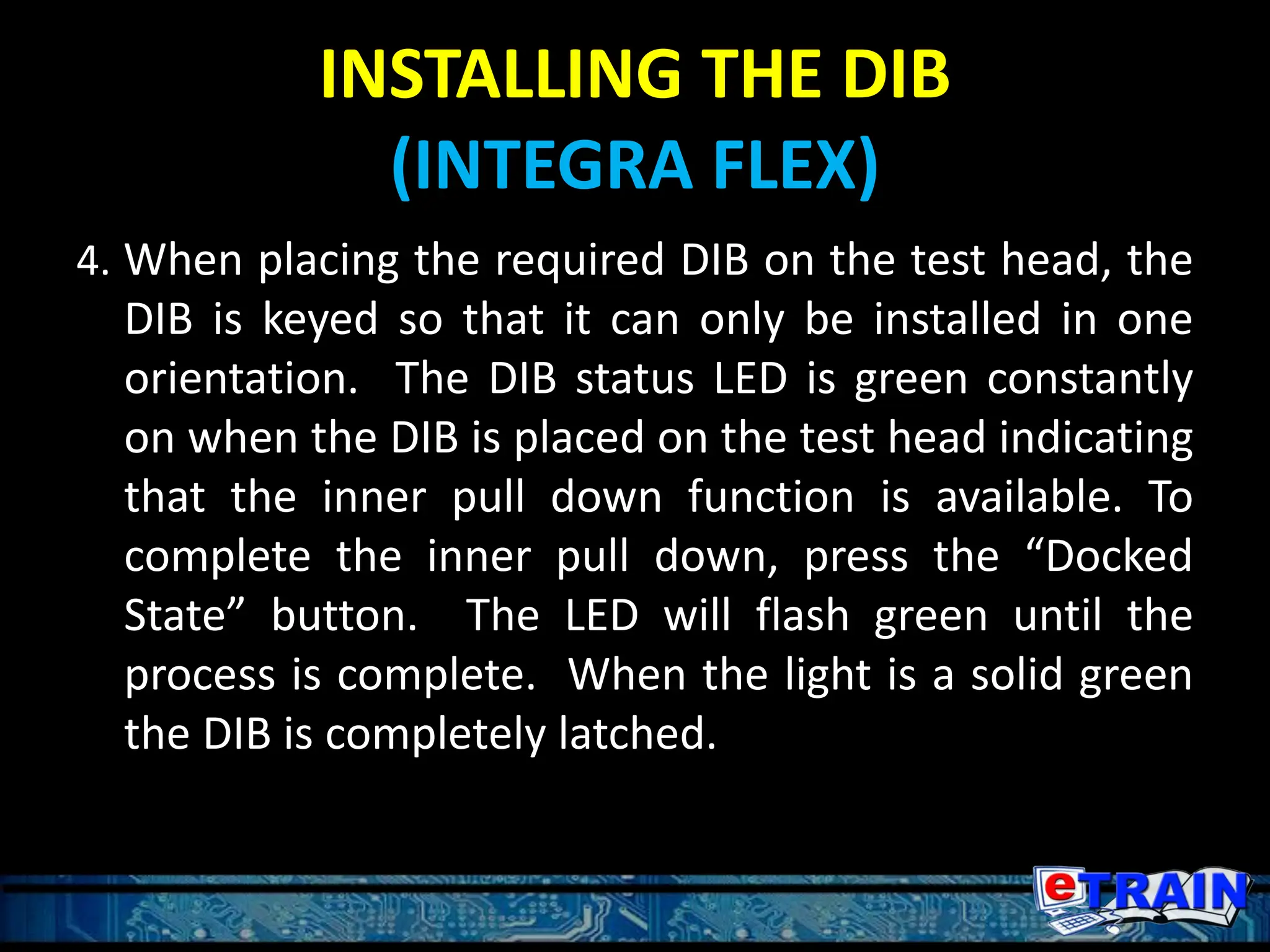 INSTALLING THE DIB
(INTEGRA FLEX)

4. When placing the required DIB on the test head, the DIB is keyed so that it can only be installed in one orientation. The DIB status LED is green constantly on when the DIB is placed on the test head indicating that the inner pull down function is available. To complete the inner pull down, press the “Docked State” button. The LED will flash green until the process is complete. When the light is a solid green the DIB is completely latched.

eTRAIN